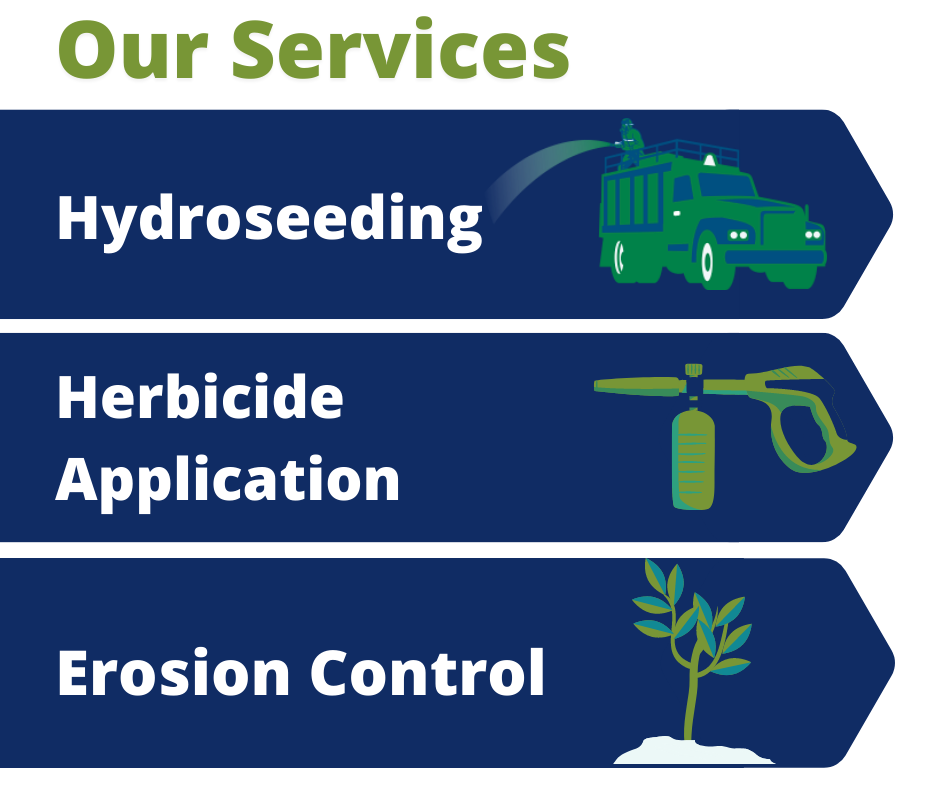 Our Services

Hydroseeding

Herbicide Application

Erosion Control